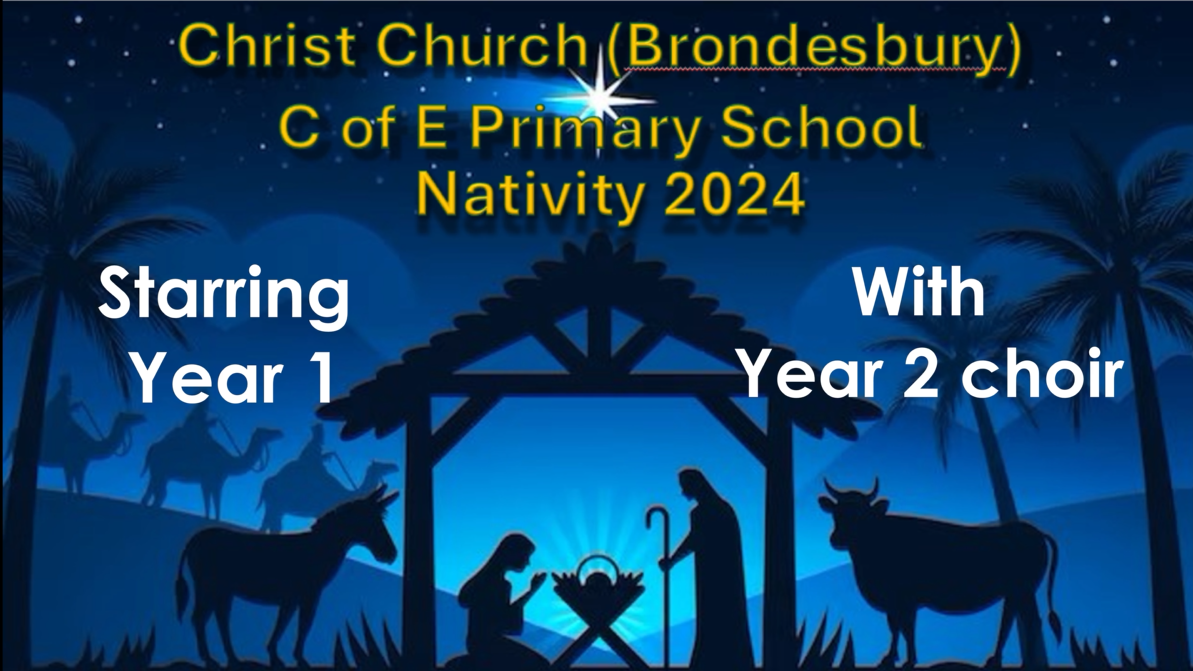 Christ Church (Brondesbury)
C of E Primary School
Nativity 2024

Starring
Year 1

With
Year 2 choir